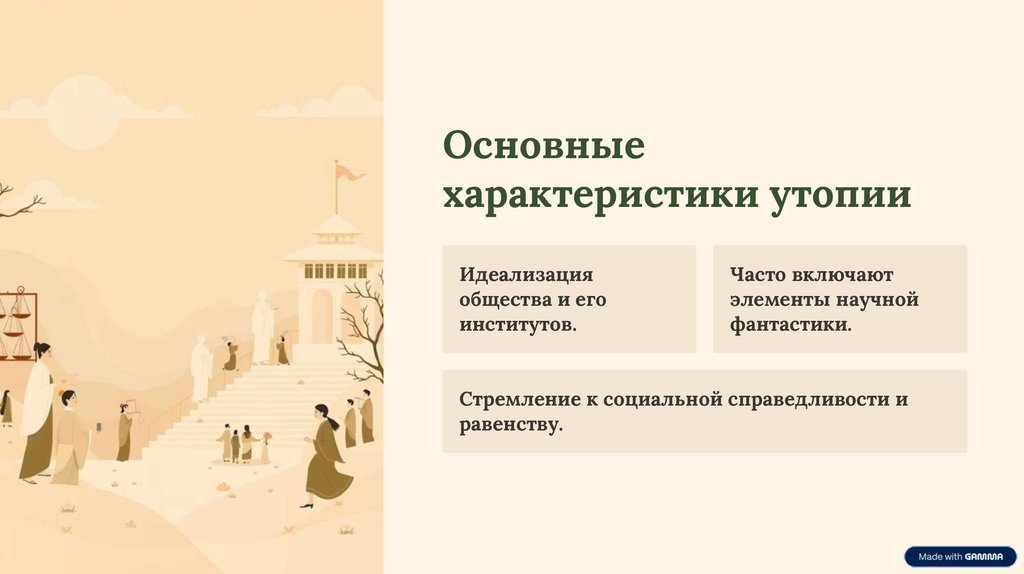 Основные характеристики утопии

Идеализация общества и его институтов.

Часто включают элементы научной фантастики.

Стремление к социальной справедливости и равенству.

Made with GAMMA